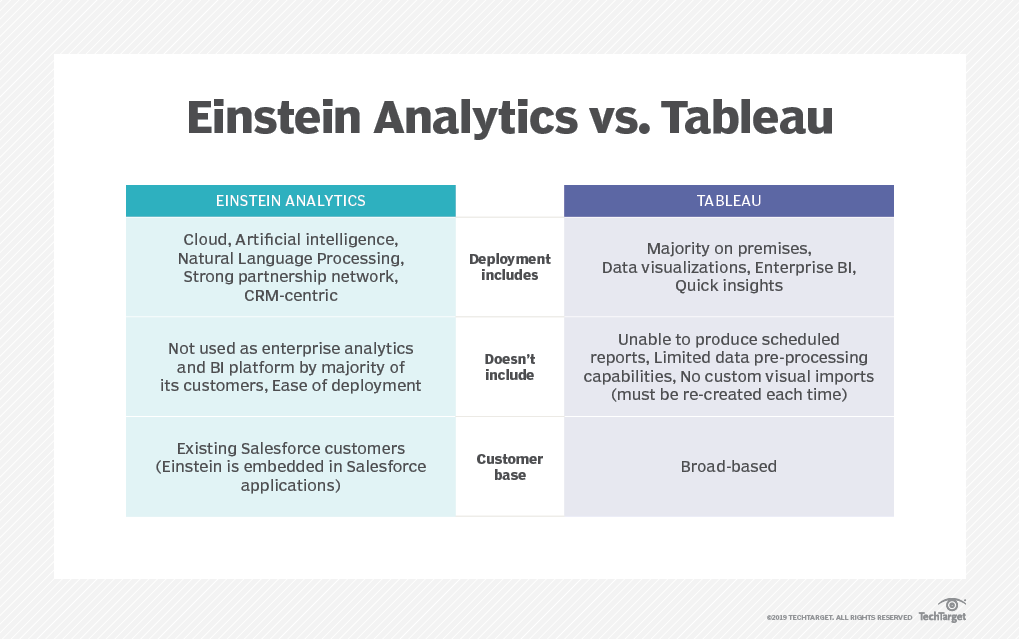 Einstein Analytics vs. Tableau

| EINSTEIN ANALYTICS | | TABLEAU |
|---|---|---|
| Cloud, Artificial intelligence, Natural Language Processing, Strong partnership network, CRM-centric | Deployment includes | Majority on premises, Data visualizations, Enterprise BI, Quick insights |
| Not used as enterprise analytics and BI platform by majority of its customers, Ease of deployment | Doesn't include | Unable to produce scheduled reports, Limited data pre-processing capabilities, No custom visual imports (must be re-created each time) |
| Existing Salesforce customers (Einstein is embedded in Salesforce applications) | Customer base | Broad-based |

©2019 TECHTARGET. ALL RIGHTS RESERVED TechTarget